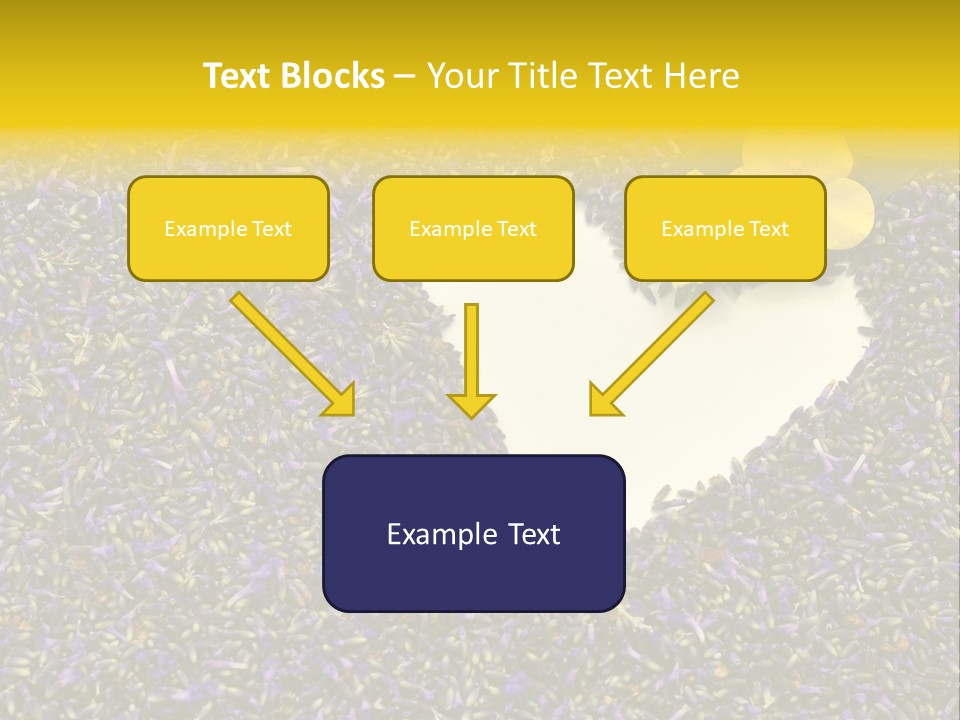 Text Blocks – Your Title Text Here

Example Text

Example Text

Example Text

Example Text